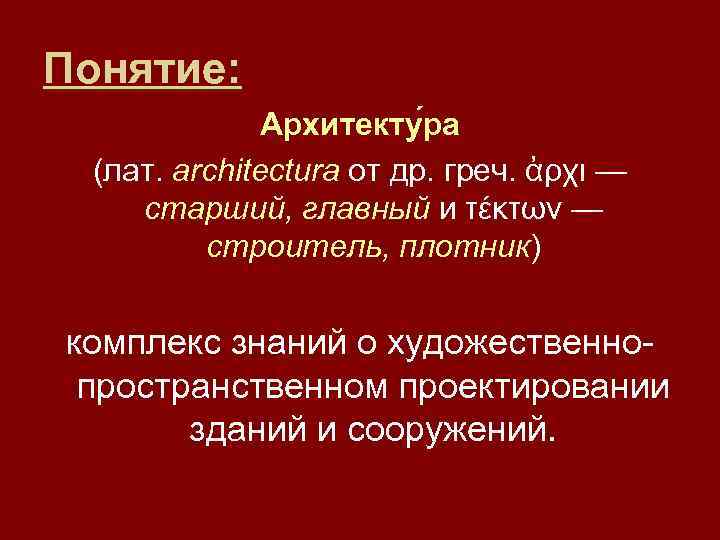 Понятие:

Архитекту́ра

(лат. architectura от др. греч. ἀρχι — старший, главный и τέκτων — строитель, плотник)

комплекс знаний о художественно-пространственном проектировании зданий и сооружений.